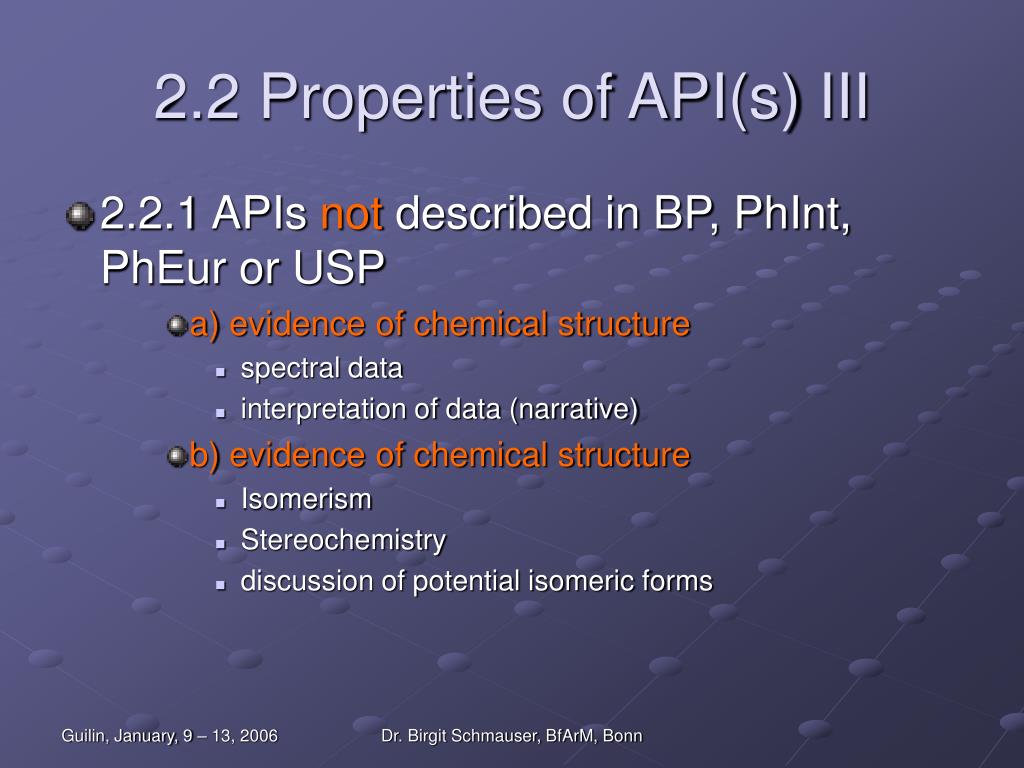 2.2 Properties of API(s) III

2.2.1 APIs not described in BP, PhInt, PhEur or USP

a) evidence of chemical structure

spectral data

interpretation of data (narrative)

b) evidence of chemical structure

Isomerism

Stereochemistry

discussion of potential isomeric forms

Guilin, January, 9 – 13, 2006

Dr. Birgit Schmauser, BfArM, Bonn